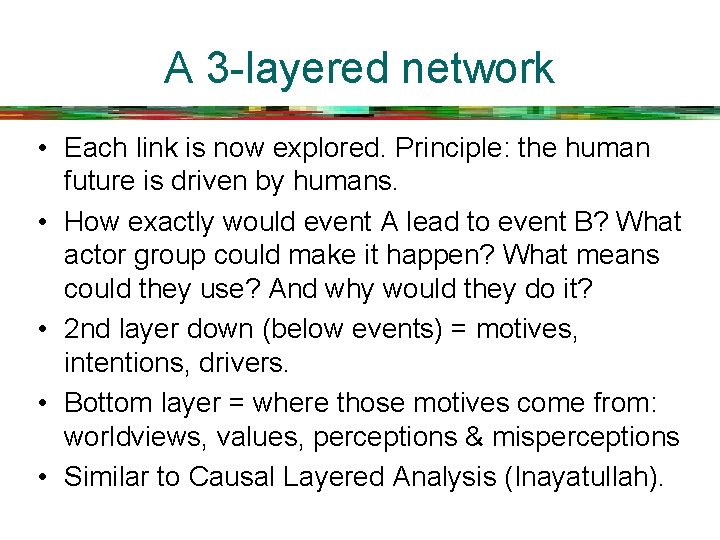 A 3-layered network

• Each link is now explored. Principle: the human future is driven by humans.

• How exactly would event A lead to event B? What actor group could make it happen? What means could they use? And why would they do it?

• 2nd layer down (below events) = motives, intentions, drivers.

• Bottom layer = where those motives come from: worldviews, values, perceptions & misperceptions

• Similar to Causal Layered Analysis (Inayatullah).